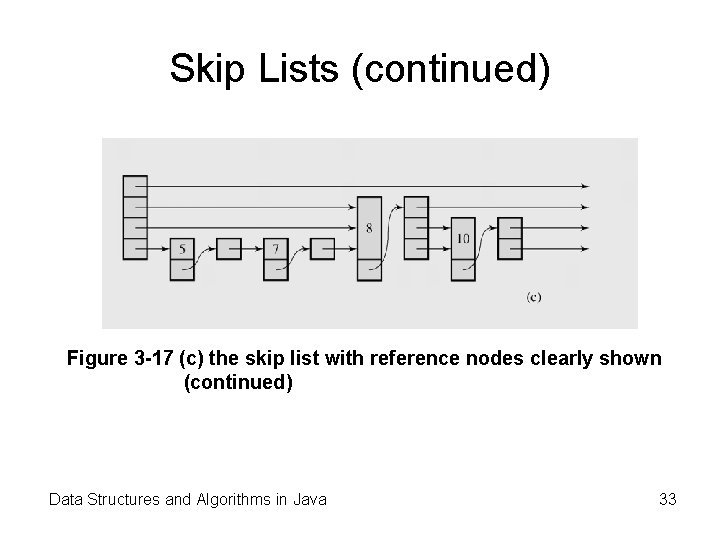 Skip Lists (continued)

5
7
8
10
(c)

Figure 3-17 (c) the skip list with reference nodes clearly shown (continued)

Data Structures and Algorithms in Java

33